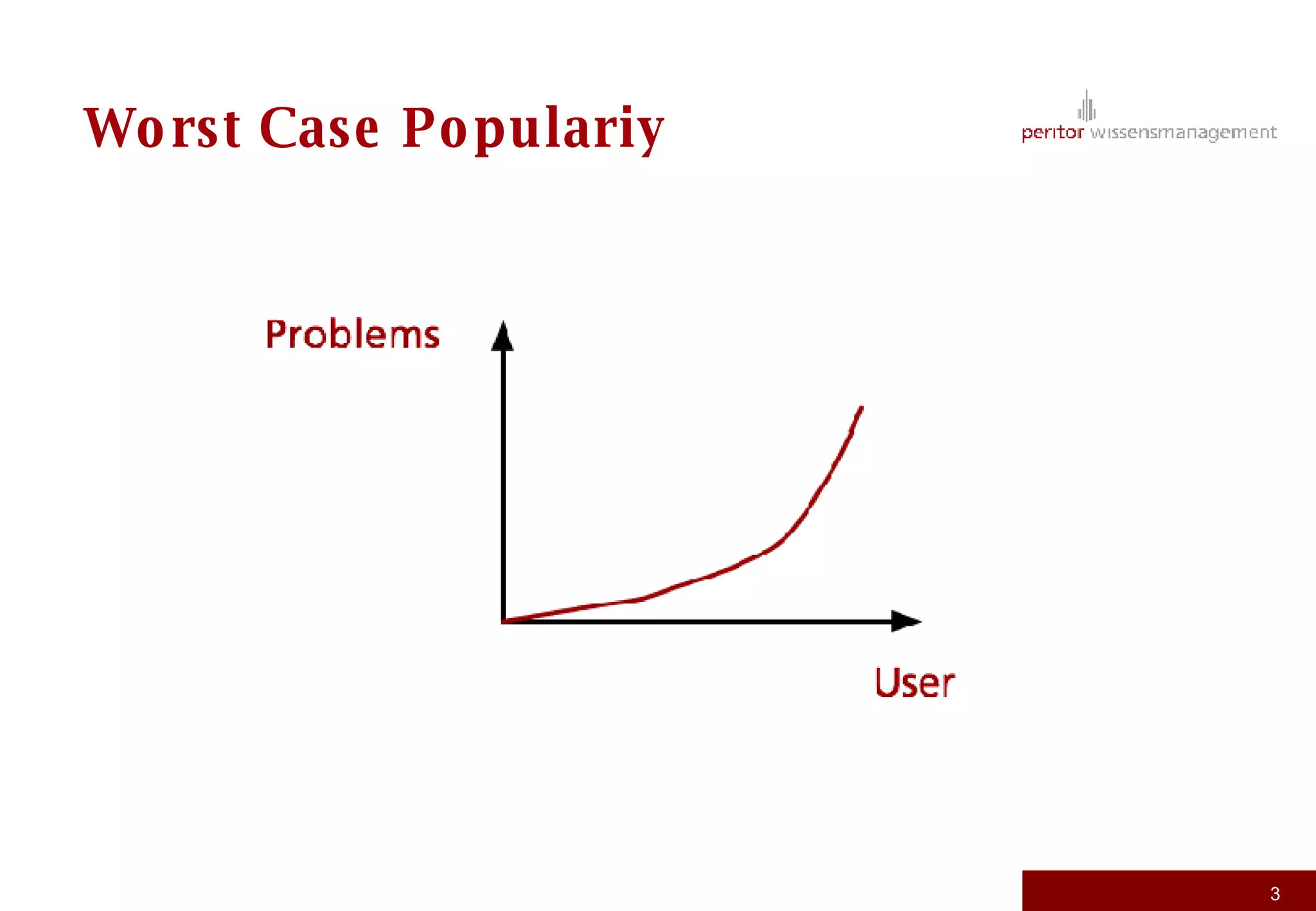 Worst Case Populariy

peritor wissensmanagement

Problems

User

3